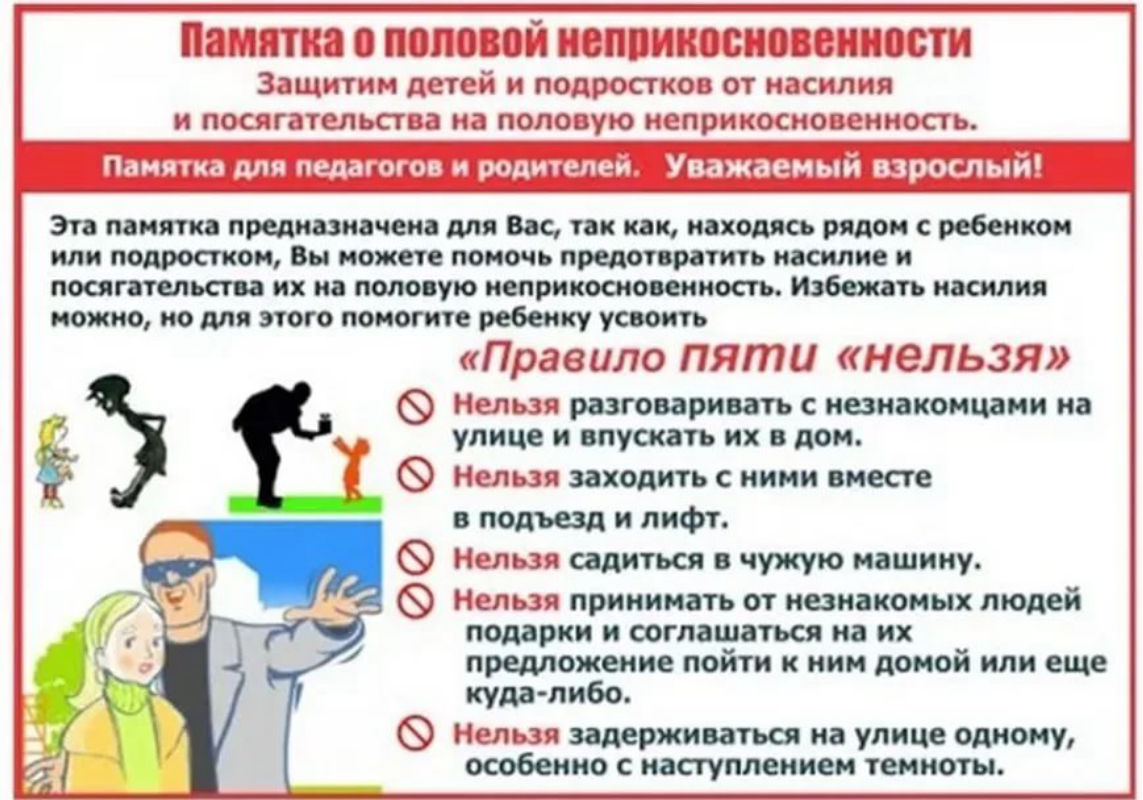 Памятка о половой неприкосновенности
Защитим детей и подростков от насилия и посягательства на половую неприкосновенность.

Памятка для педагогов и родителей. Уважаемый взрослый!

Эта памятка предназначена для Вас, так как, находясь рядом с ребенком или подростком, Вы можете помочь предотвратить насилие и посягательства их на половую неприкосновенность. Избежать насилия можно, но для этого помогите ребенку усвоить

«Правило пяти «нельзя»

Нельзя разговаривать с незнакомцами на улице и впускать их в дом.

Нельзя заходить с ними вместе в подъезд и лифт.

Нельзя садиться в чужую машину.

Нельзя принимать от незнакомых людей подарки и соглашаться на их предложение пойти к ним домой или еще куда-либо.

Нельзя задерживаться на улице одному, особенно с наступлением темноты.